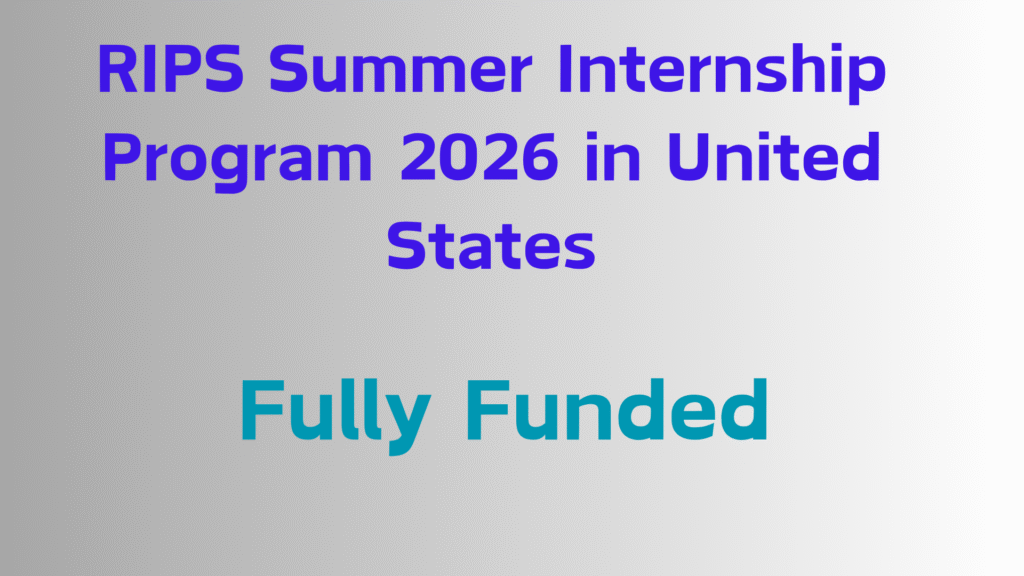 RIPS Summer Internship Program 2026 in United States

Fully Funded